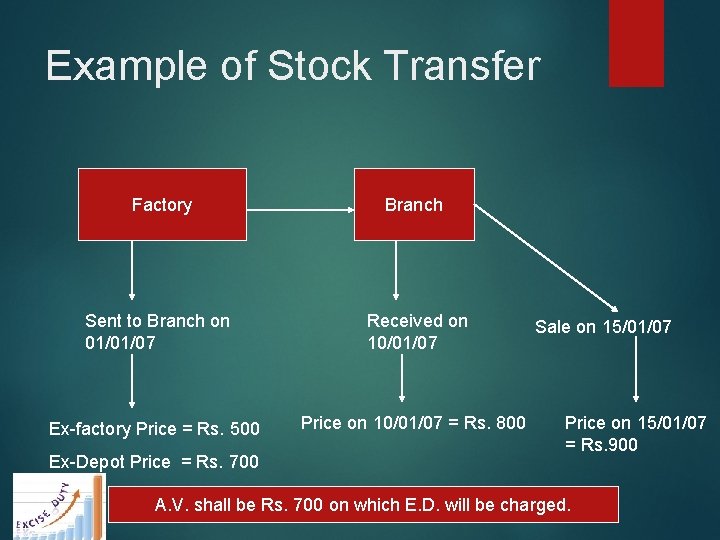 Example of Stock Transfer

Factory

Branch

Sent to Branch on 01/01/07

Received on 10/01/07

Sale on 15/01/07

Ex-factory Price = Rs. 500

Ex-Depot Price = Rs. 700

Price on 10/01/07 = Rs. 800

Price on 15/01/07 = Rs.900

EXCISE DUTY

A.V. shall be Rs. 700 on which E.D. will be charged.